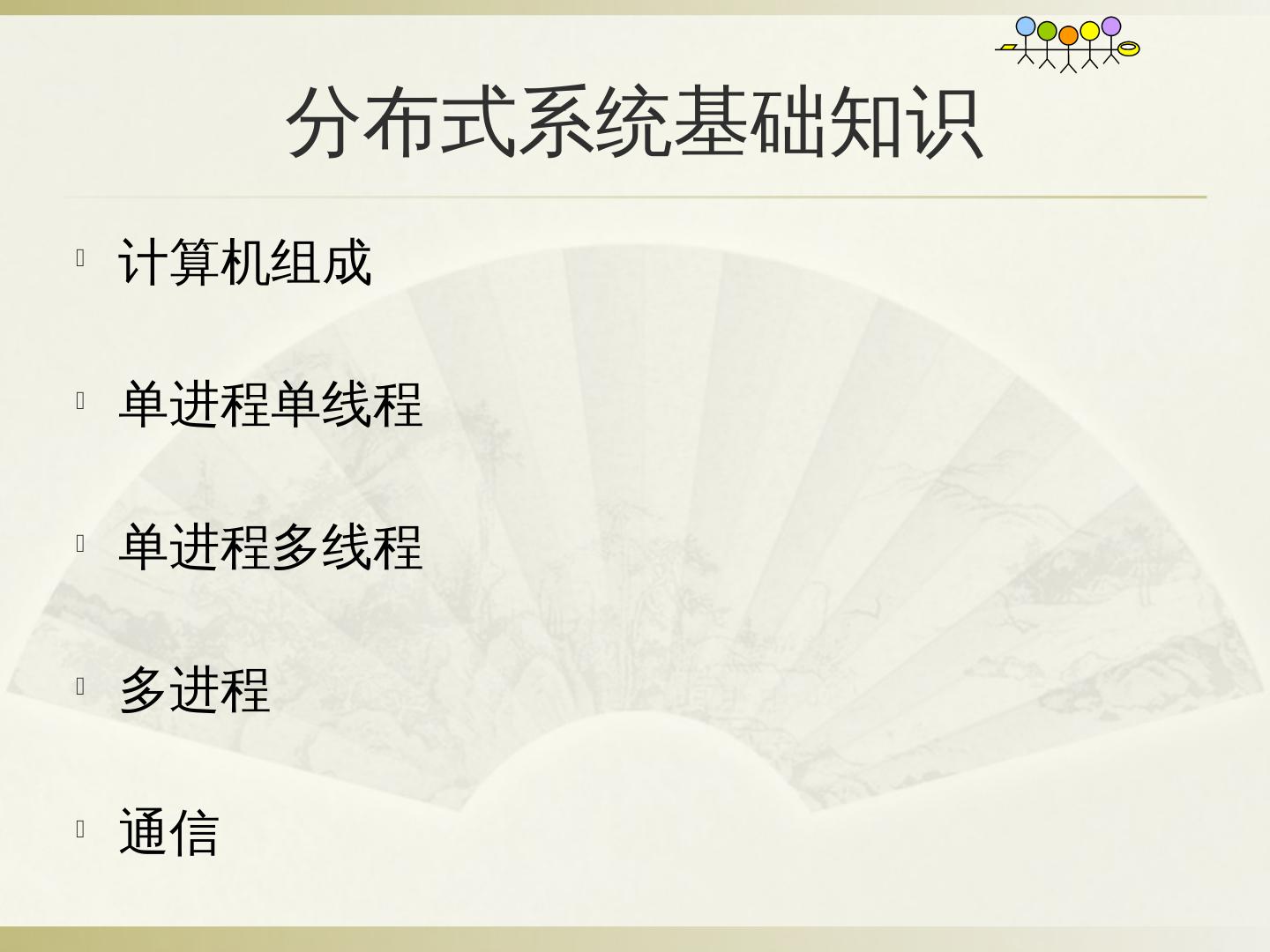 分布式系统基础知识

计算机组成

单进程单线程

单进程多线程

多进程

通信